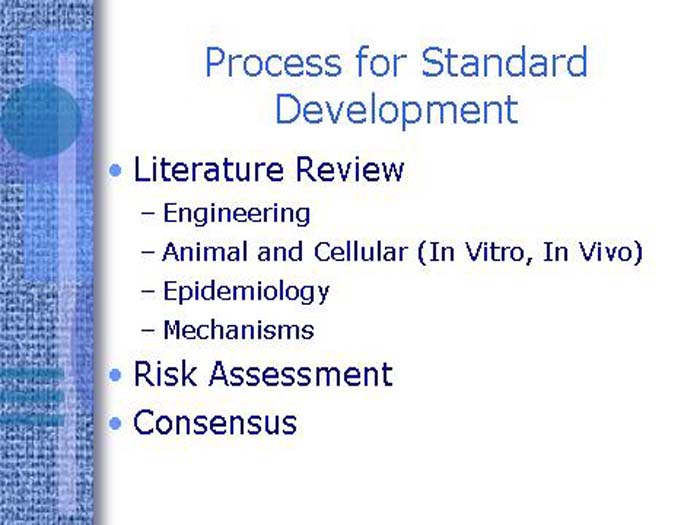 Process for Standard Development

• Literature Review
  – Engineering
  – Animal and Cellular (In Vitro, In Vivo)
  – Epidemiology
  – Mechanisms
• Risk Assessment
• Consensus